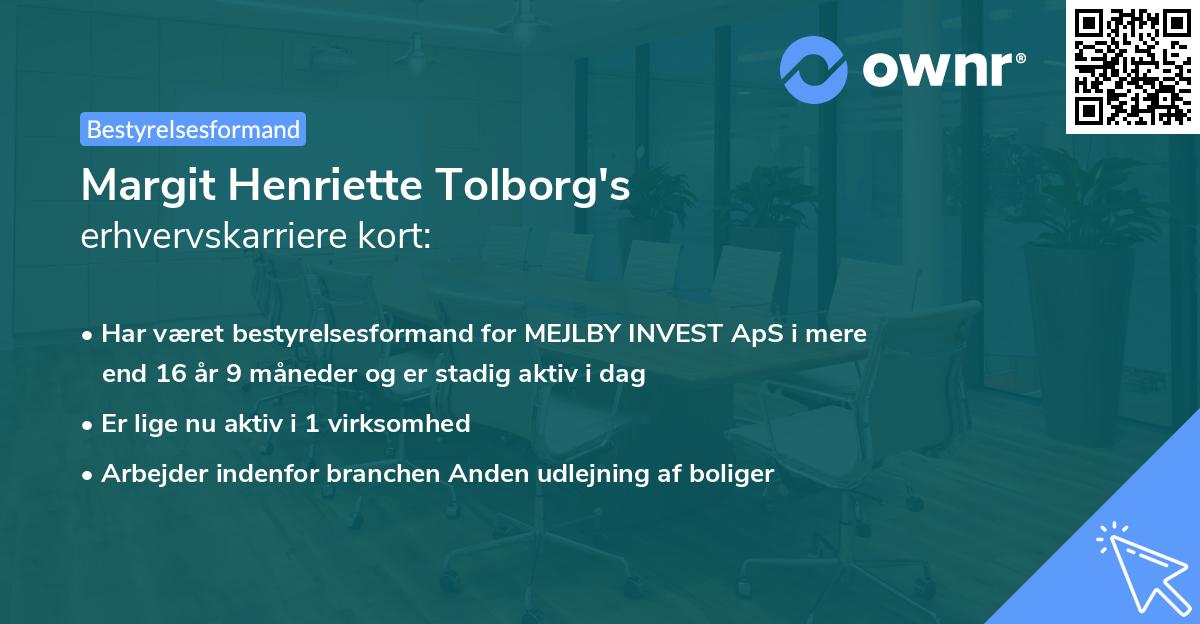 ownr®

Bestyrelsesformand

Margit Henriette Tolborg's
erhvervskarriere kort:

• Har været bestyrelsesformand for MEJLBY INVEST ApS i mere end 16 år 9 måneder og er stadig aktiv i dag
• Er lige nu aktiv i 1 virksomhed
• Arbejder indenfor branchen Anden udlejning af boliger